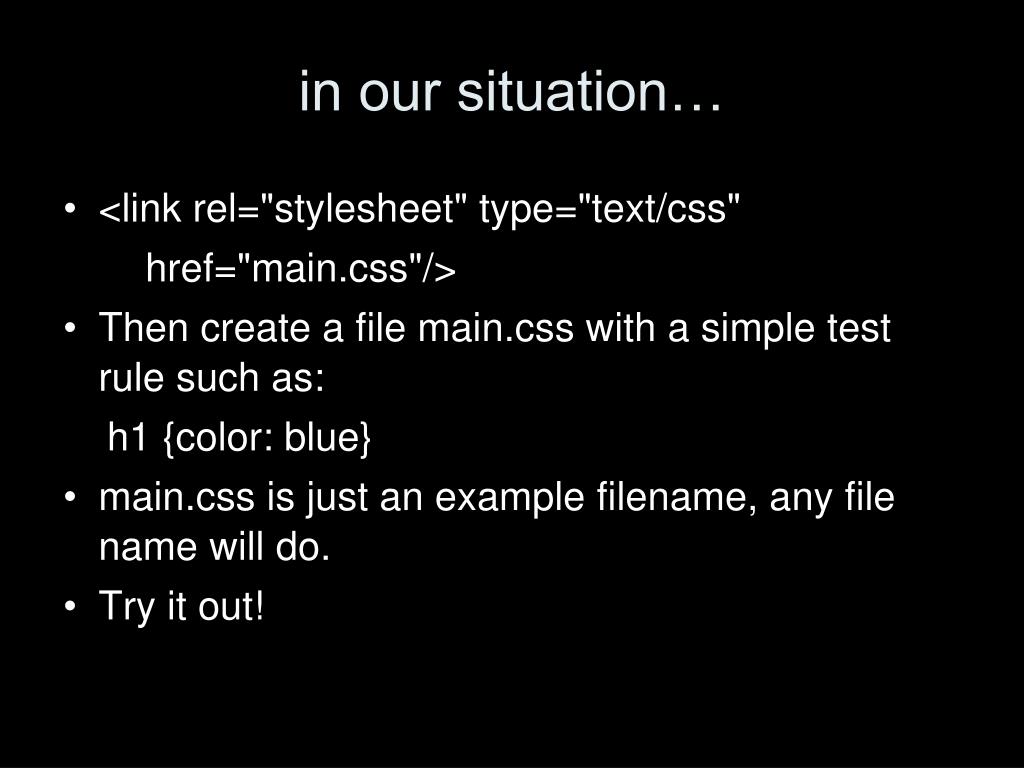 in our situation…

• <link rel="stylesheet" type="text/css"
href="main.css"/>

• Then create a file main.css with a simple test rule such as:

h1 {color: blue}

• main.css is just an example filename, any file name will do.

• Try it out!